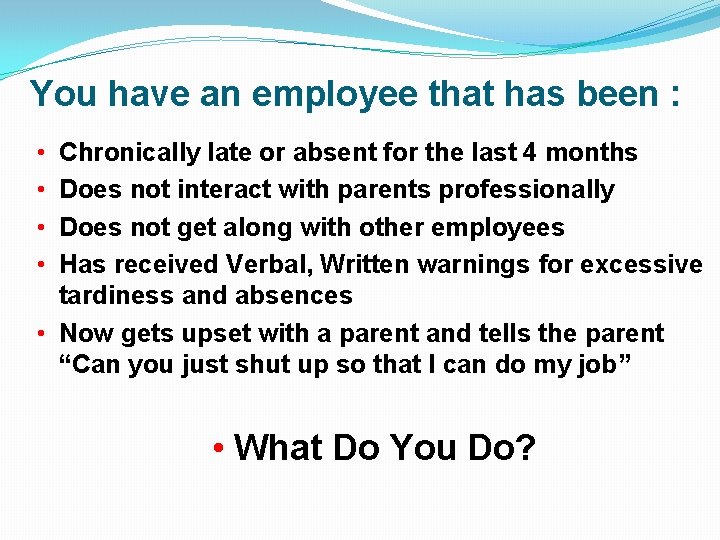 You have an employee that has been :

• Chronically late or absent for the last 4 months
• Does not interact with parents professionally
• Does not get along with other employees
• Has received Verbal, Written warnings for excessive tardiness and absences
• Now gets upset with a parent and tells the parent “Can you just shut up so that I can do my job”

• What Do You Do?